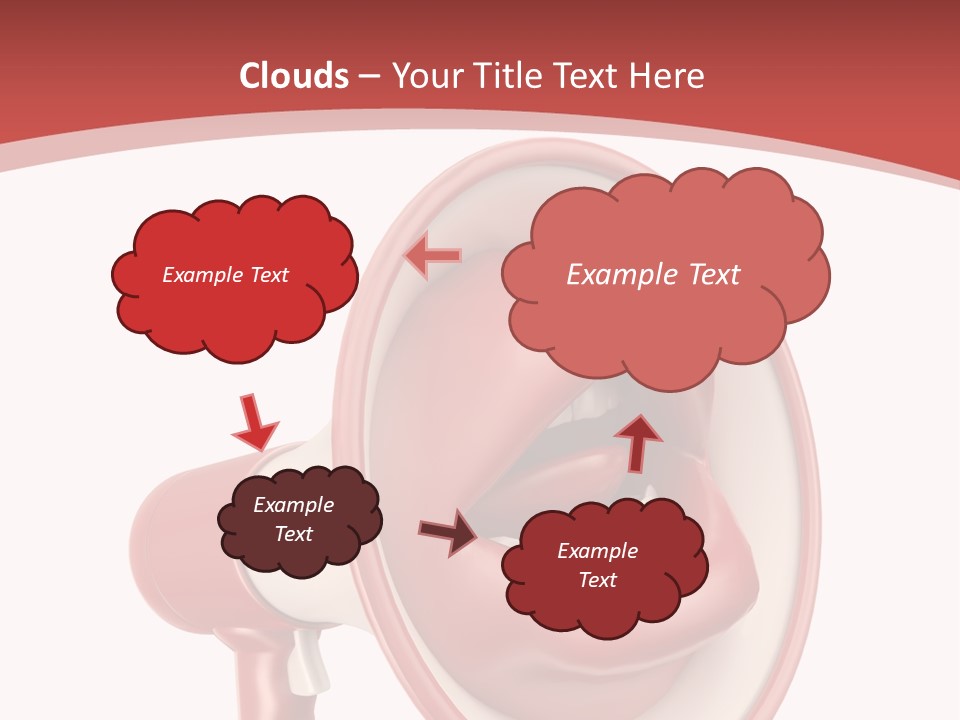 Clouds – Your Title Text Here

Example Text

Example Text

Example Text

Example Text